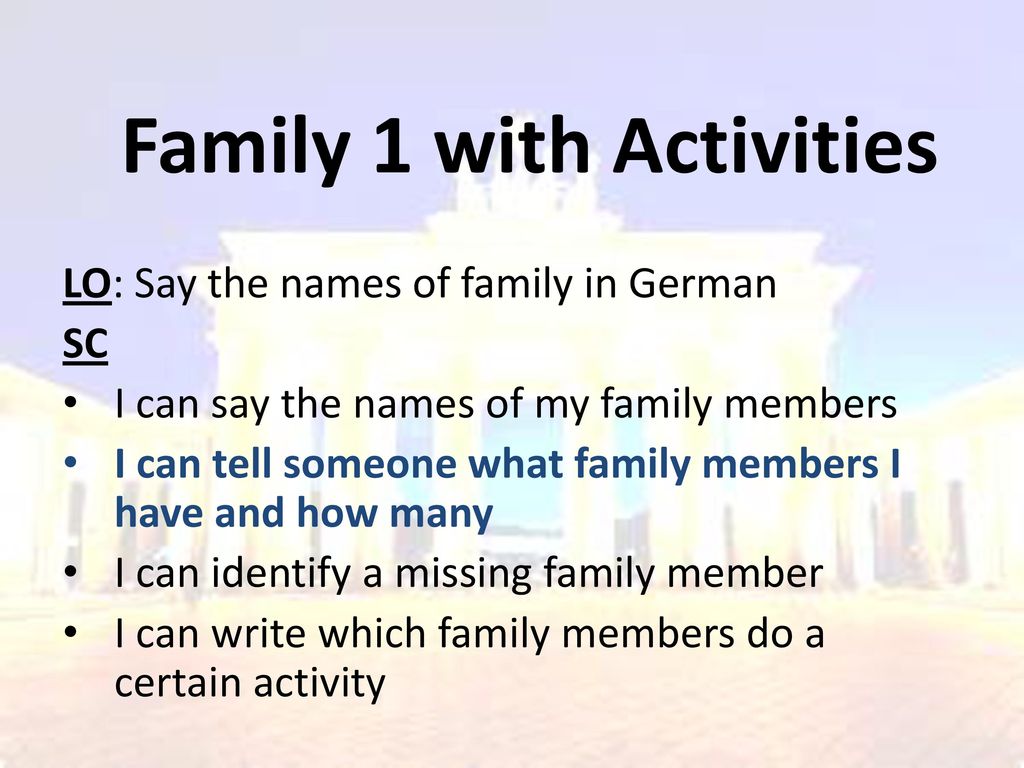 Family 1 with Activities

LO: Say the names of family in German
SC
• I can say the names of my family members
• I can tell someone what family members I have and how many
• I can identify a missing family member
• I can write which family members do a certain activity